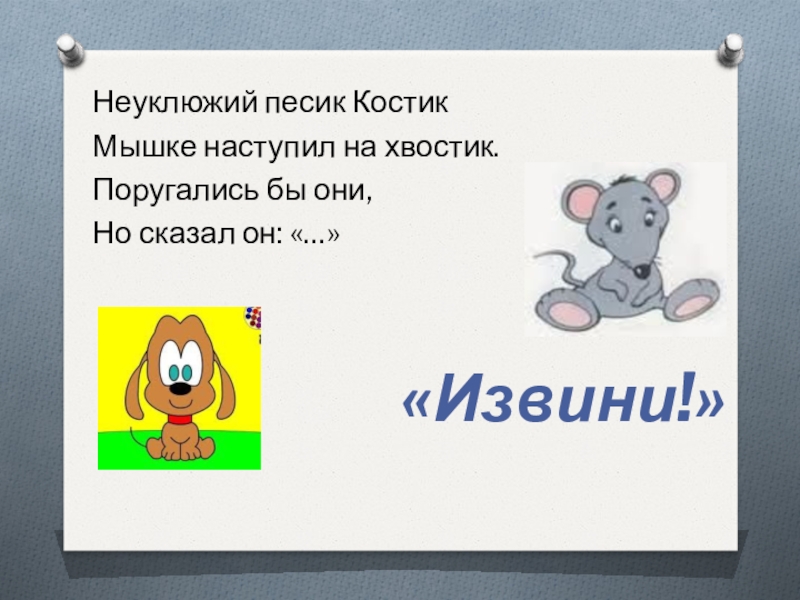 Неуклюжий песик Костик
Мышке наступил на хвостик.
Поругались бы они,
Но сказал он: «…»

«Извини!»